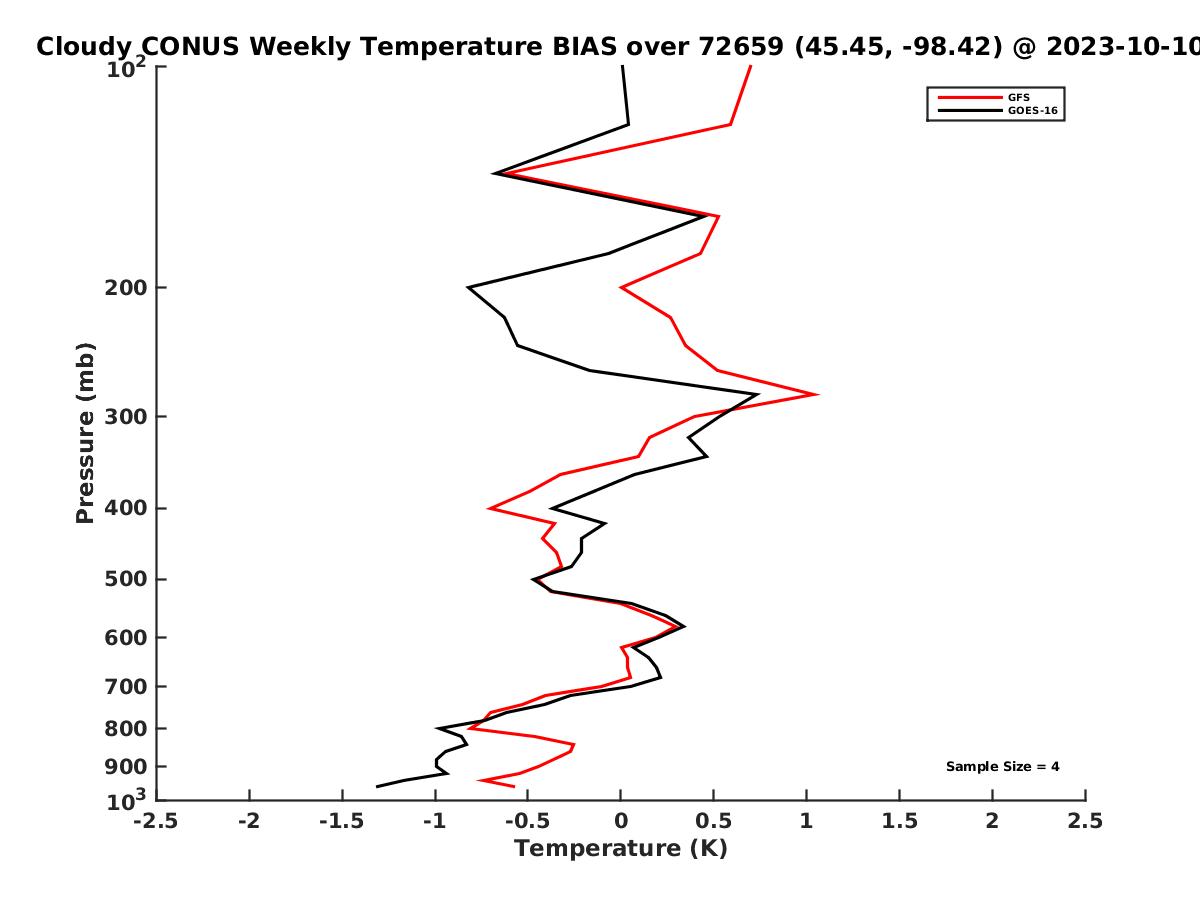 Cloudy CONUS Weekly Temperature BIAS over 72659 (45.45, -98.42) @ 2023-10-10

GFS
GOES-16

Pressure (mb)

$10^2$
200
300
400
500
600
700
800
900
$10^3$

Sample Size = 4

-2.5 -2 -1.5 -1 -0.5 0 0.5 1 1.5 2 2.5

Temperature (K)